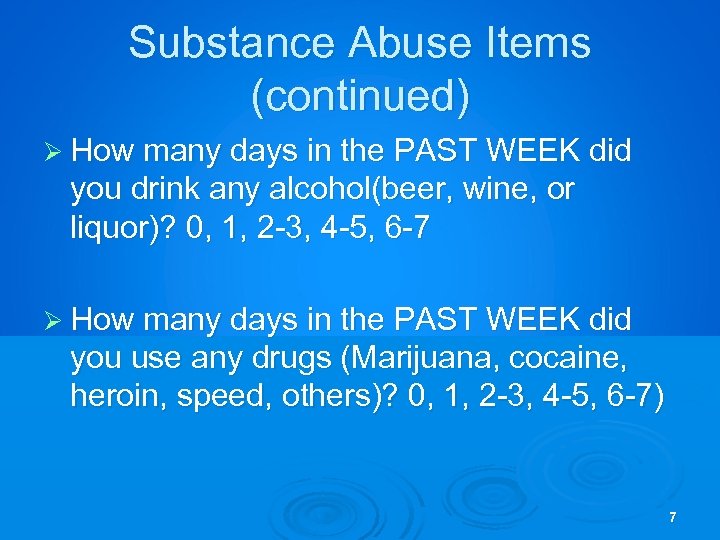 Substance Abuse Items (continued)

➢ How many days in the PAST WEEK did you drink any alcohol(beer, wine, or liquor)? 0, 1, 2-3, 4-5, 6-7

➢ How many days in the PAST WEEK did you use any drugs (Marijuana, cocaine, heroin, speed, others)? 0, 1, 2-3, 4-5, 6-7)

7